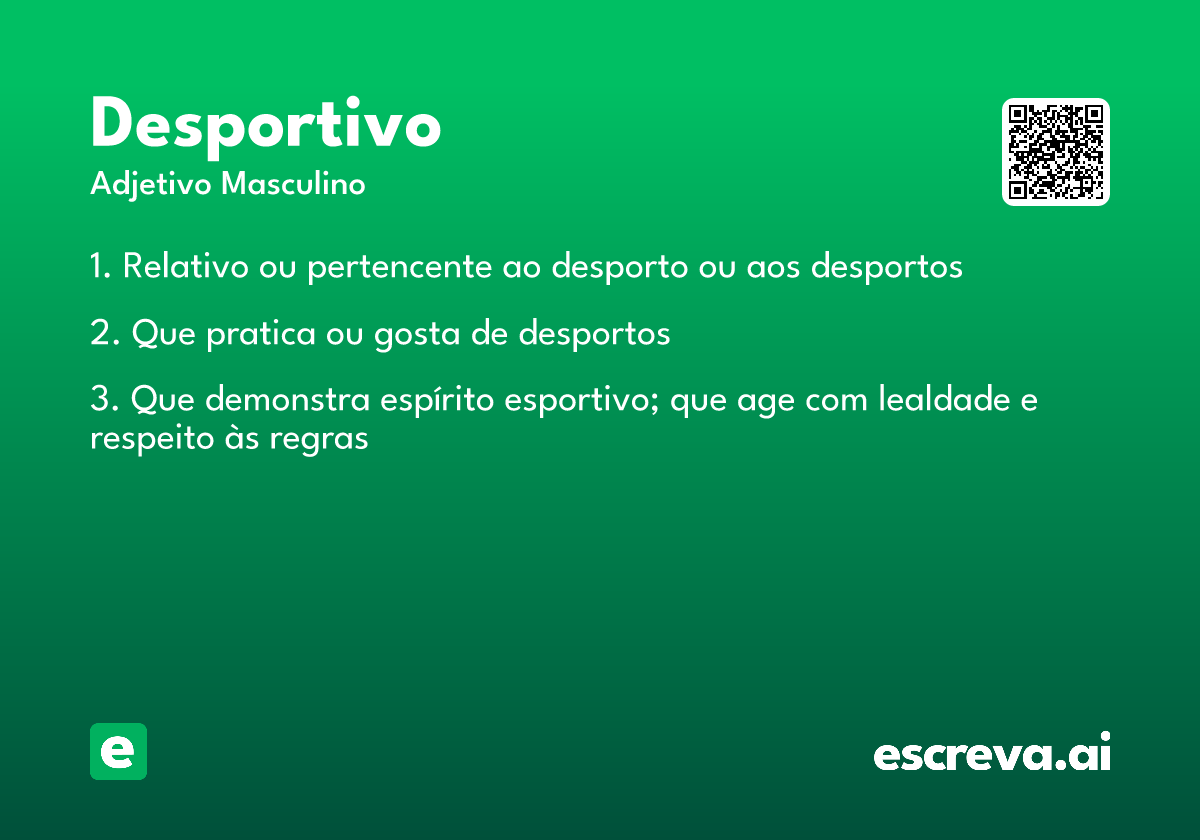 Desportivo
Adjetivo Masculino

1. Relativo ou pertencente ao desporto ou aos desportos

2. Que pratica ou gosta de desportos

3. Que demonstra espírito esportivo; que age com lealdade e respeito às regras

e

escreva.ai